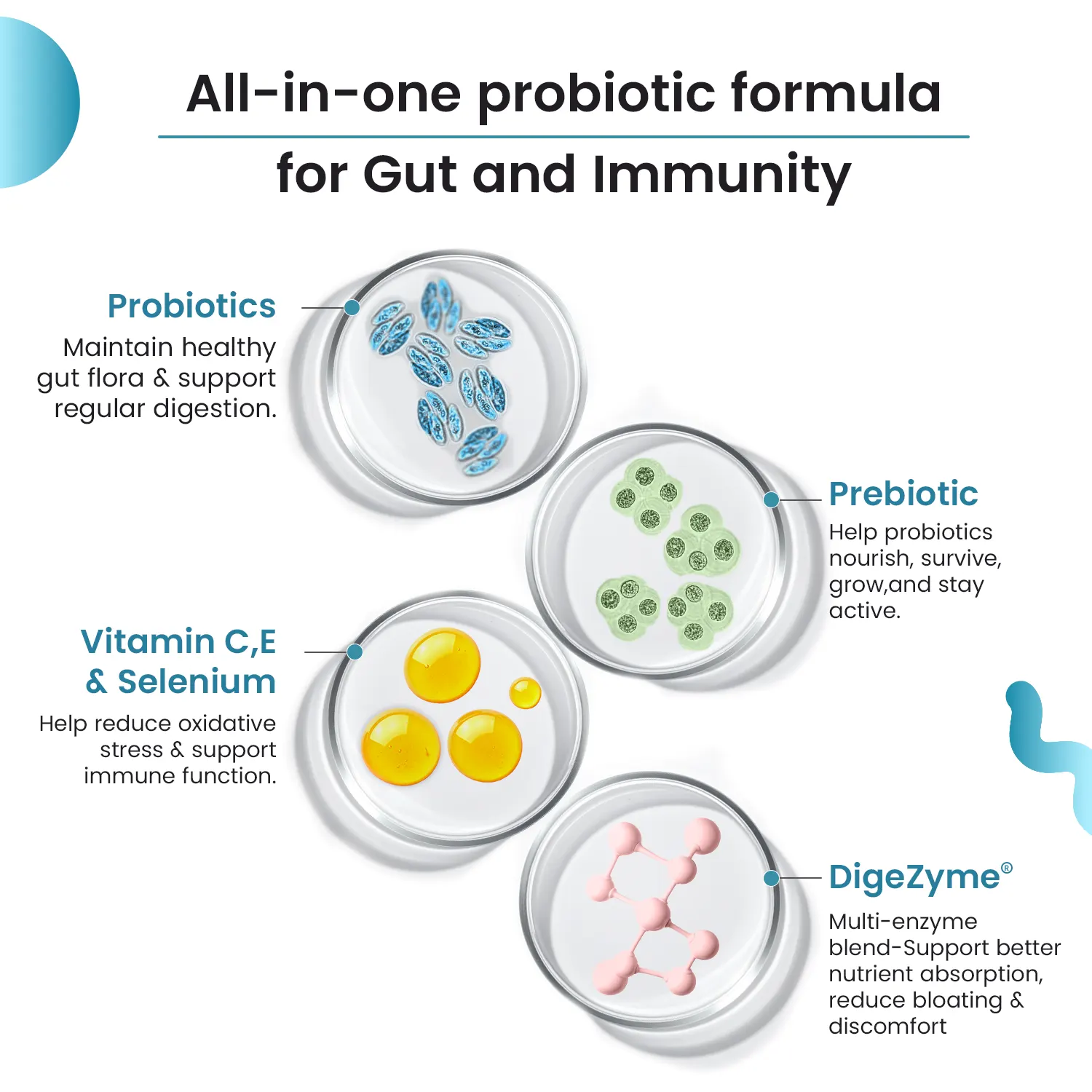 All-in-one probiotic formula
for Gut and Immunity

Probiotics
Maintain healthy gut flora & support regular digestion.

Prebiotic
Help probiotics nourish, survive, grow,and stay active.

Vitamin C,E & Selenium
Help reduce oxidative stress & support immune function.

DigeZyme®
Multi-enzyme blend-Support better nutrient absorption, reduce bloating & discomfort